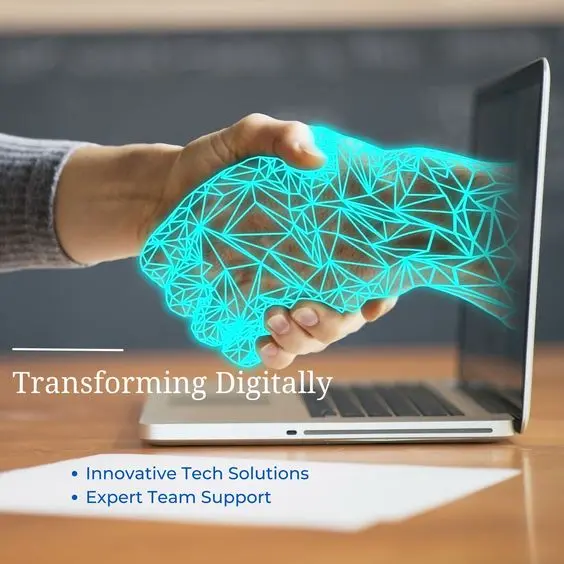 Transforming Digitally

• Innovative Tech Solutions
• Expert Team Support